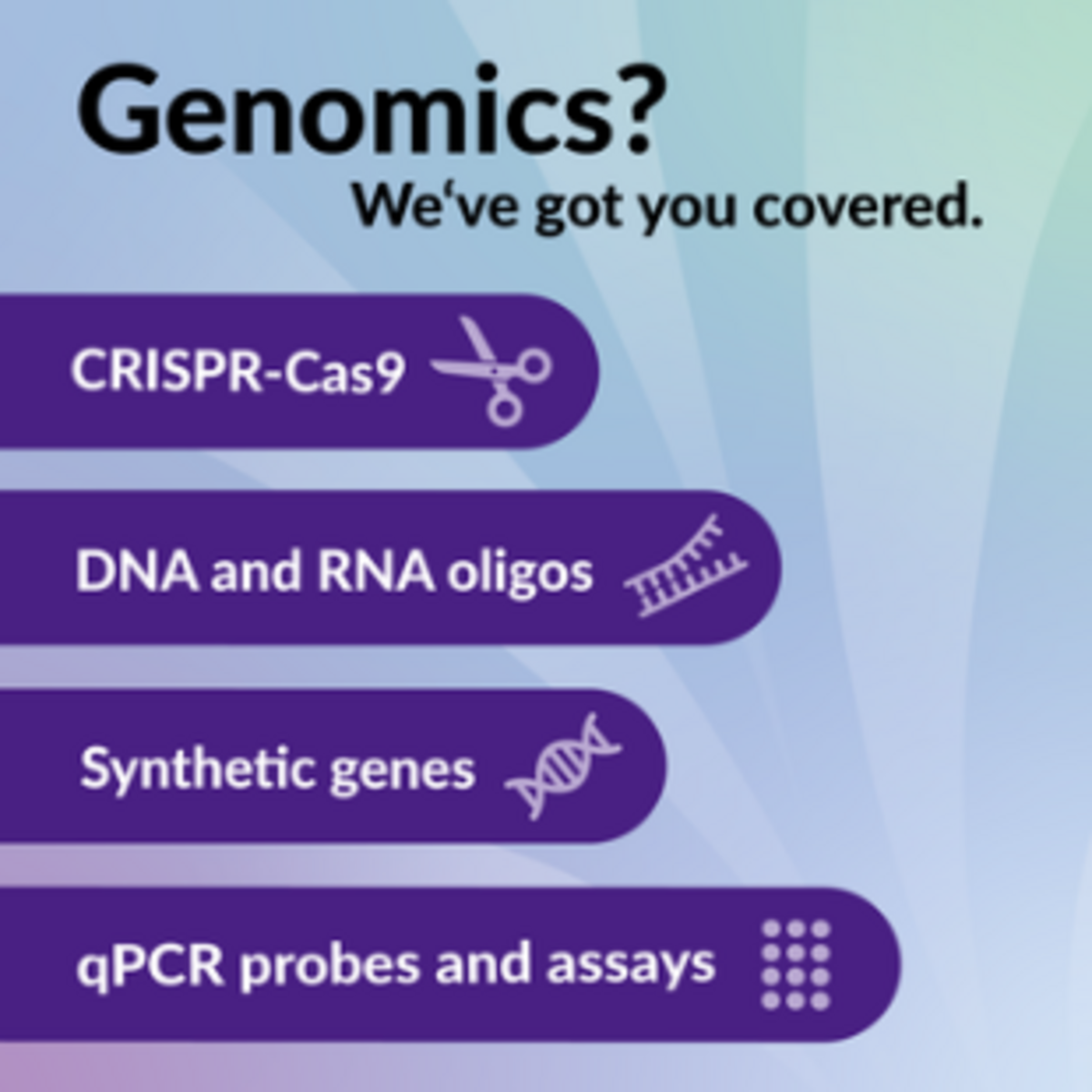 Genomics?
We‘ve got you covered.

CRISPR-Cas9

DNA and RNA oligos

Synthetic genes

qPCR probes and assays